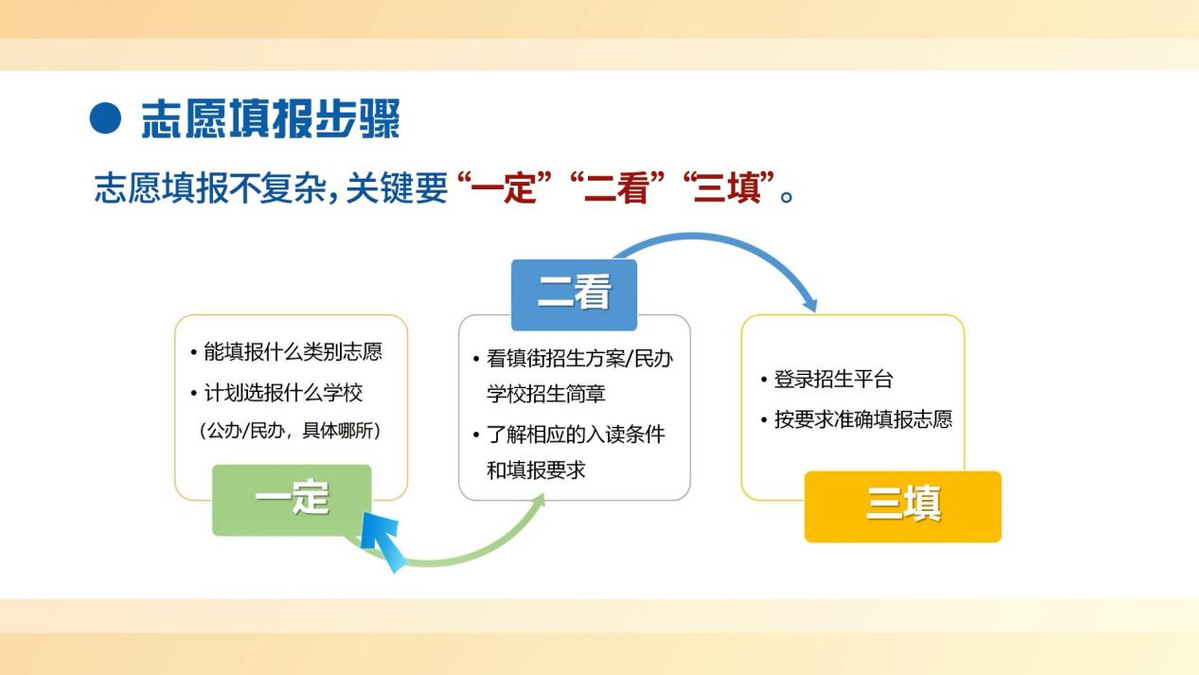 ● 志愿填报步骤

志愿填报不复杂，关键要“一定”“二看”“三填”。

• 能填报什么类别志愿
• 计划选报什么学校
（公办/民办，具体哪所）

一定

二看

• 看镇街招生方案/民办学校招生简章
• 了解相应的入读条件和填报要求

• 登录招生平台
• 按要求准确填报志愿

三填